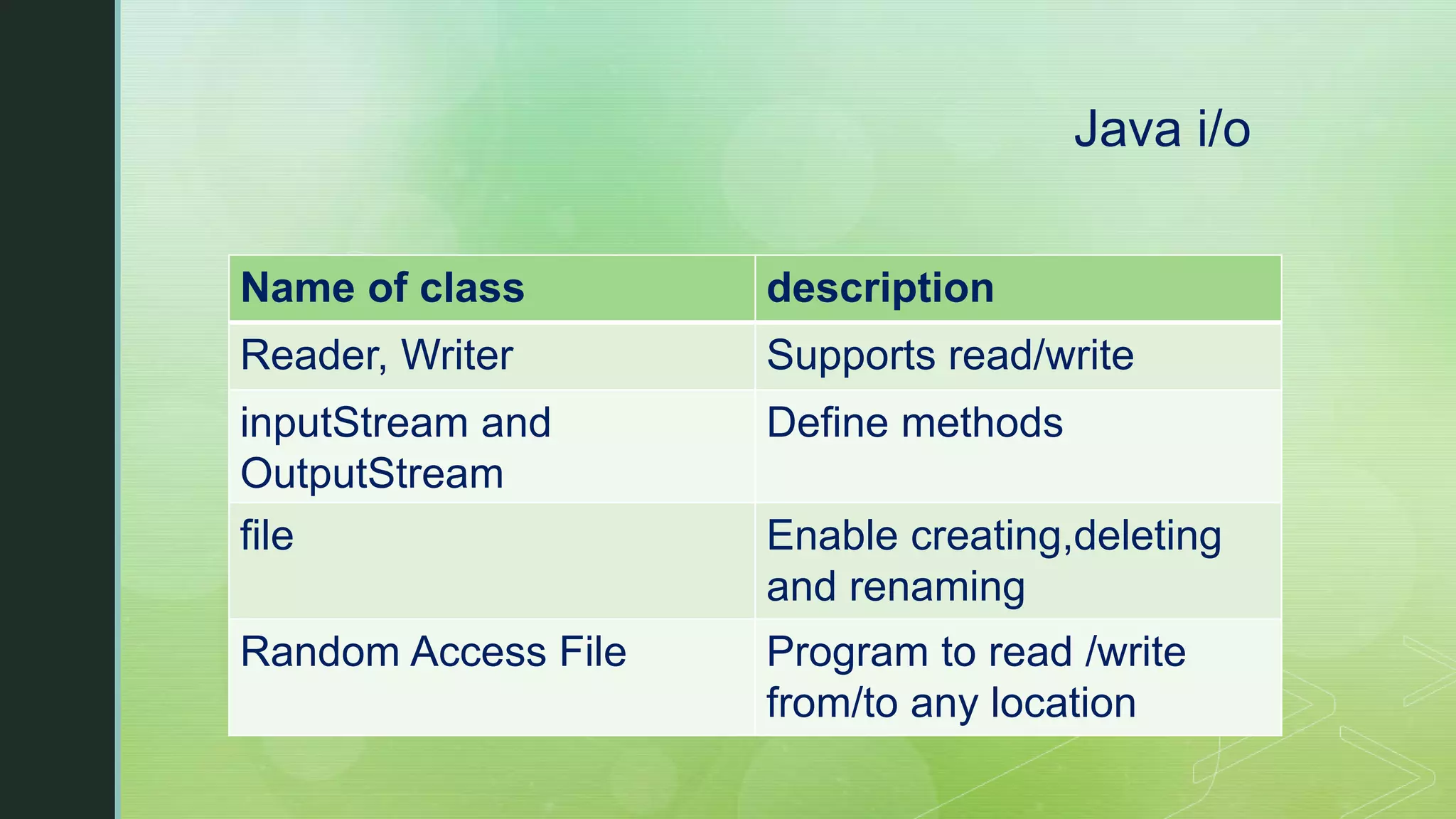 Java i/o

| Name of class | description |
|---|---|
| Reader, Writer | Supports read/write |
| inputStream and OutputStream | Define methods |
| file | Enable creating,deleting and renaming |
| Random Access File | Program to read /write from/to any location |